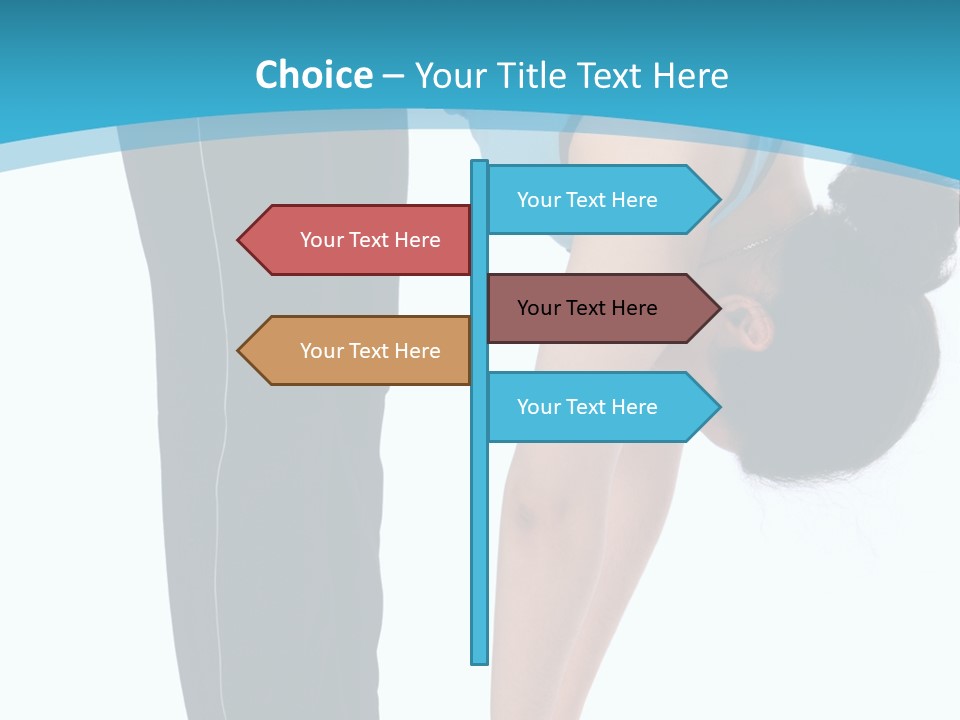 Choice – Your Title Text Here

Your Text Here

Your Text Here

Your Text Here

Your Text Here

Your Text Here